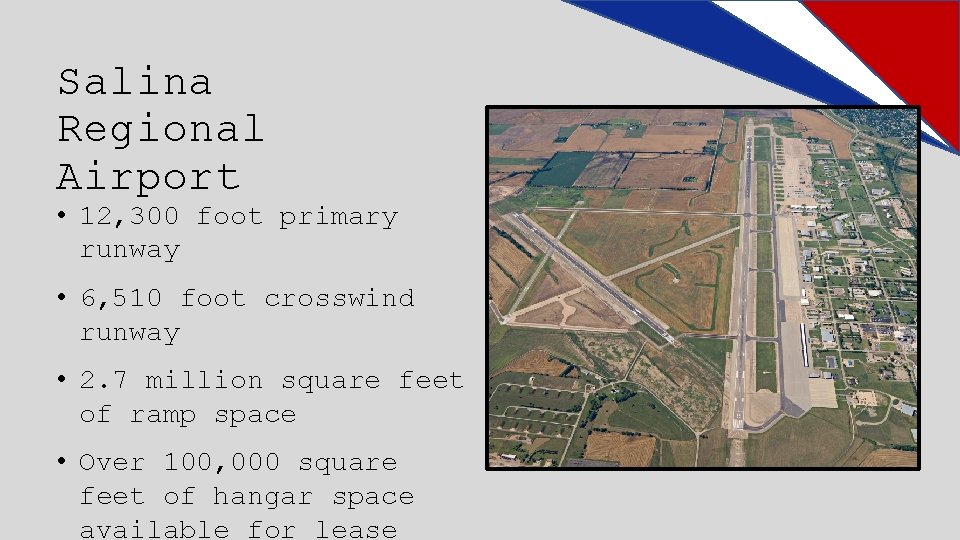 Salina Regional Airport

• 12,300 foot primary runway

• 6,510 foot crosswind runway

• 2.7 million square feet of ramp space

• Over 100,000 square feet of hangar space available for lease